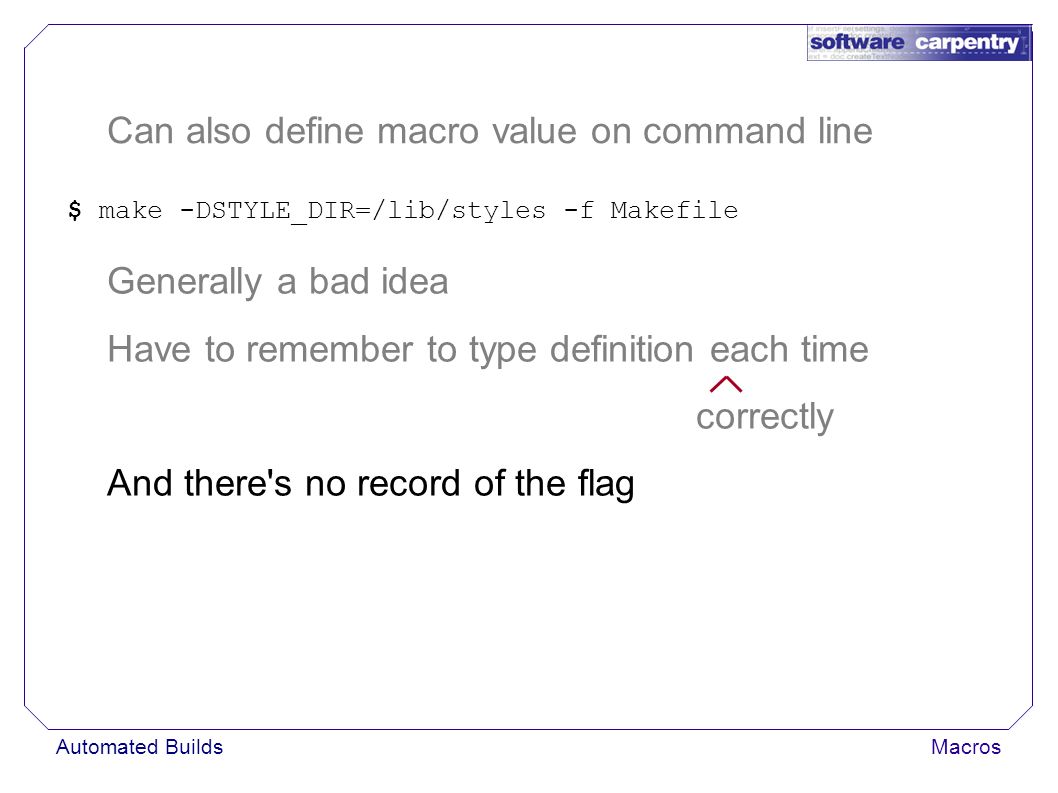 software carpentry

Can also define macro value on command line

$ make -DSTYLE_DIR=/lib/styles -f Makefile

Generally a bad idea

Have to remember to type definition each time

correctly

And there's no record of the flag

Automated Builds

Macros